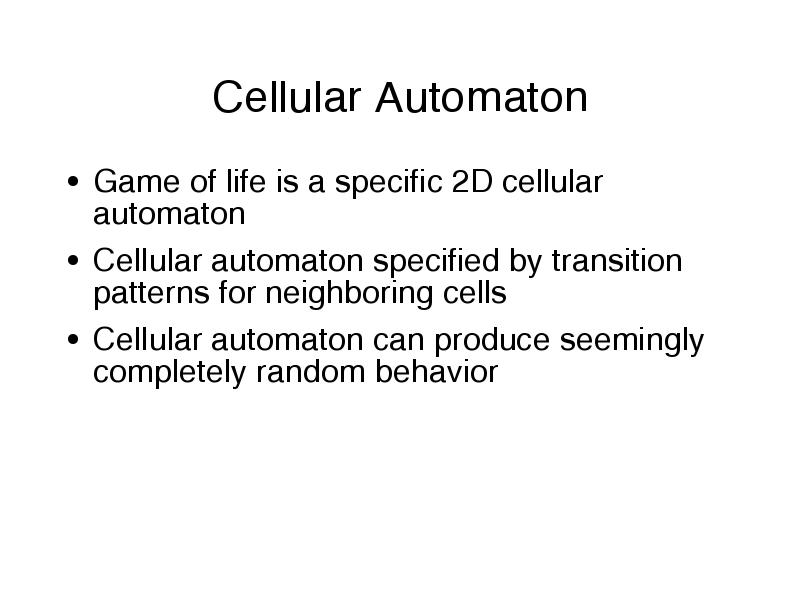 Cellular Automaton

• Game of life is a specific 2D cellular automaton

• Cellular automaton specified by transition patterns for neighboring cells

• Cellular automaton can produce seemingly completely random behavior